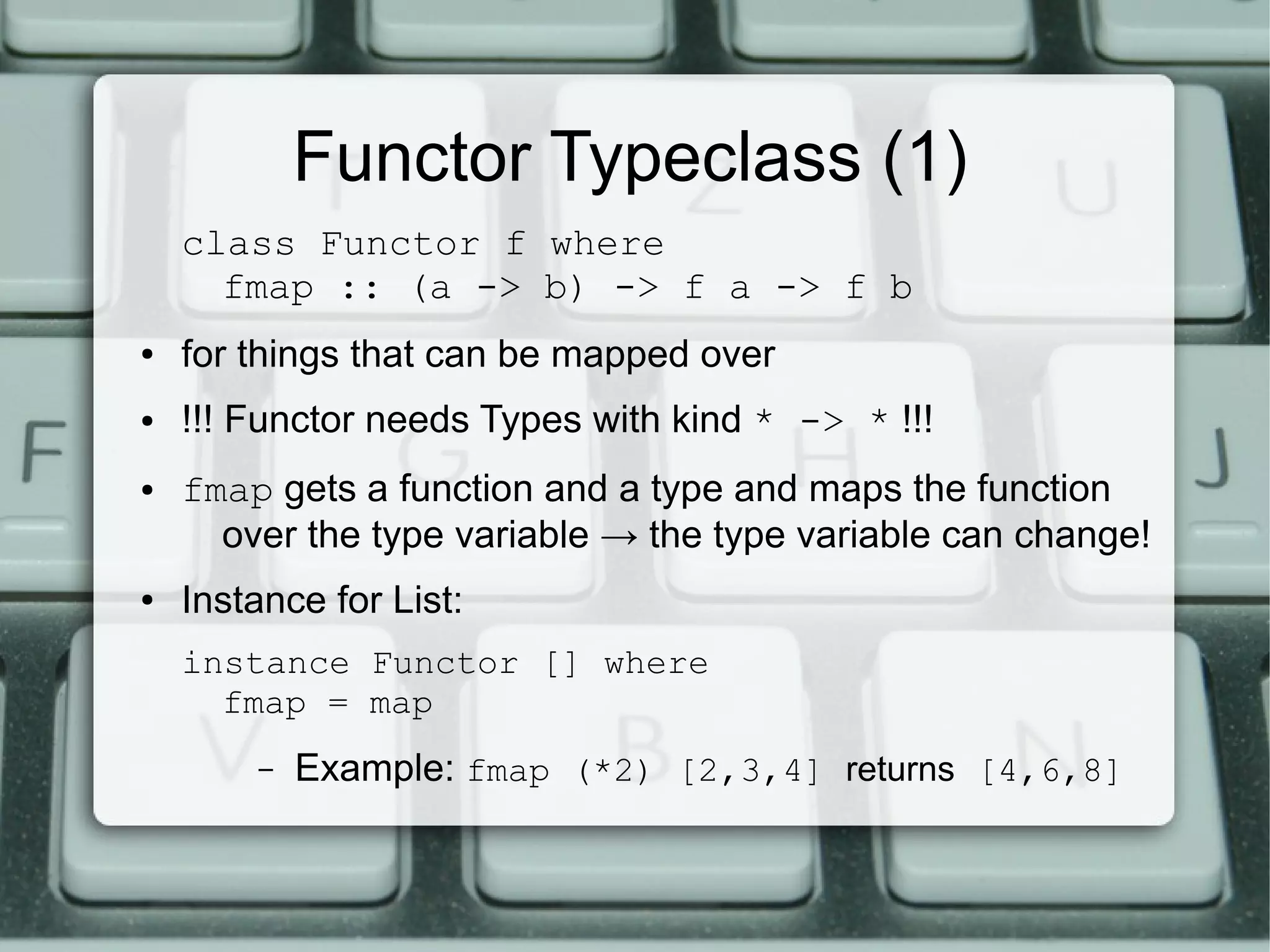 Functor Typeclass (1)

class Functor f where
  fmap :: (a -> b) -> f a -> f b

• for things that can be mapped over

• !!! Functor needs Types with kind * -> * !!!

• fmap gets a function and a type and maps the function over the type variable → the type variable can change!

• Instance for List:

instance Functor [] where
  fmap = map

– Example: fmap (*2) [2,3,4] returns [4,6,8]